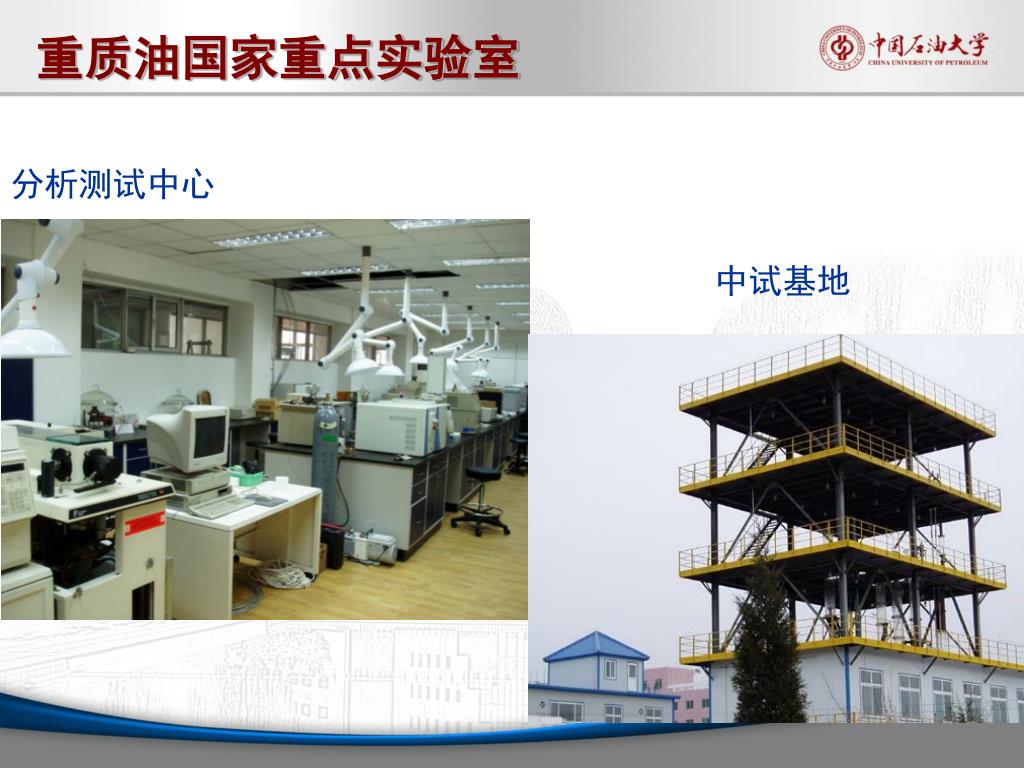 重质油国家重点实验室

中国石油大学
CHINA UNIVERSITY OF PETROLEUM

分析测试中心

中试基地